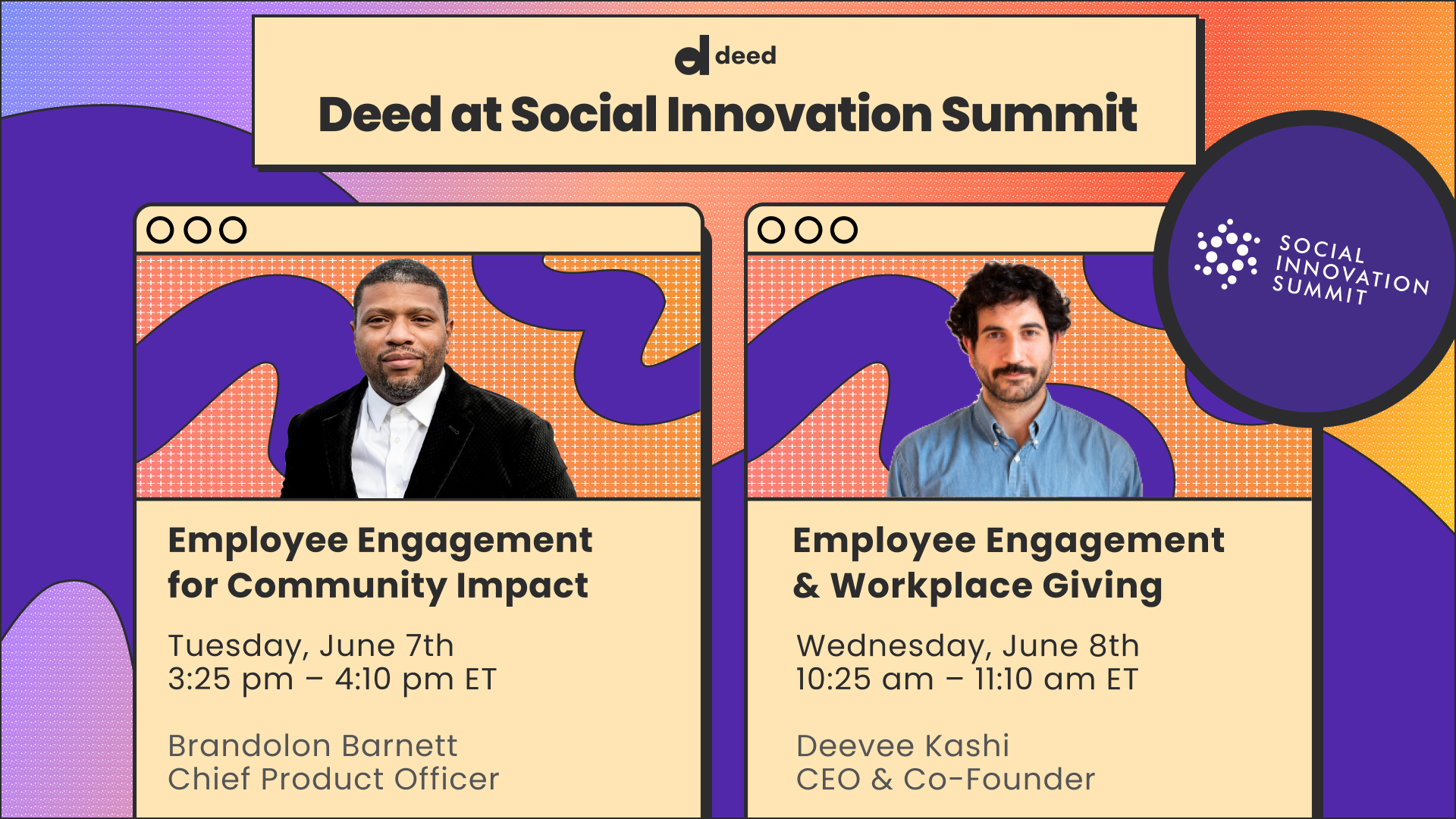 deed

Deed at Social Innovation Summit

SOCIAL INNOVATION SUMMIT

Employee Engagement for Community Impact

Tuesday, June 7th
3:25 pm – 4:10 pm ET

Brandolon Barnett
Chief Product Officer

Employee Engagement & Workplace Giving

Wednesday, June 8th
10:25 am – 11:10 am ET

Deevee Kashi
CEO & Co-Founder